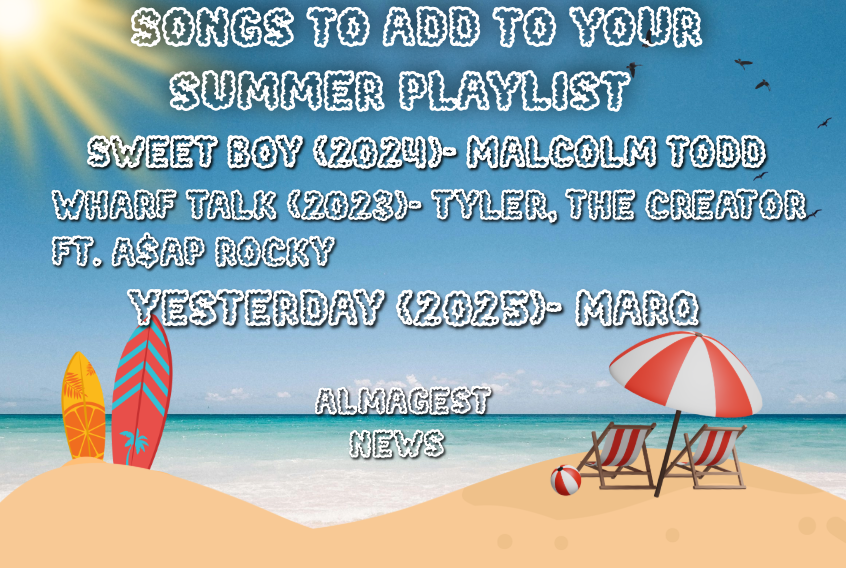 SONGS TO ADD TO YOUR SUMMER PLAYLIST

SWEET BOY (2024)- MALCOLM TODD

WHARF TALK (2023)- TYLER, THE CREATOR FT. A$AP ROCKY

YESTERDAY (2025)- MARQ

ALMAGEST NEWS